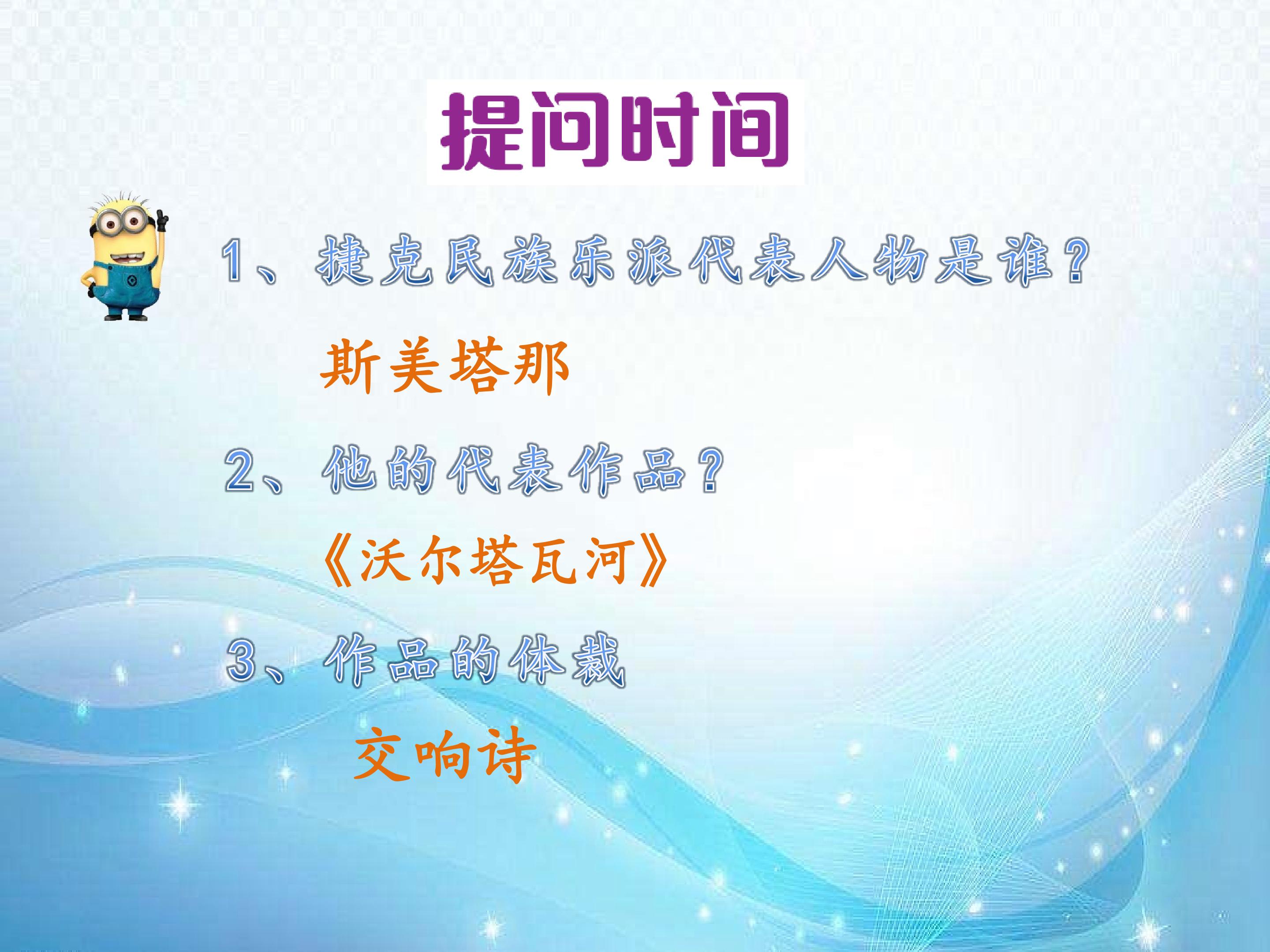 提问时间

1、捷克民族乐派代表人物是谁?

斯美塔那

2、他的代表作品?

《沃尔塔瓦河》

3、作品的体裁

交响诗